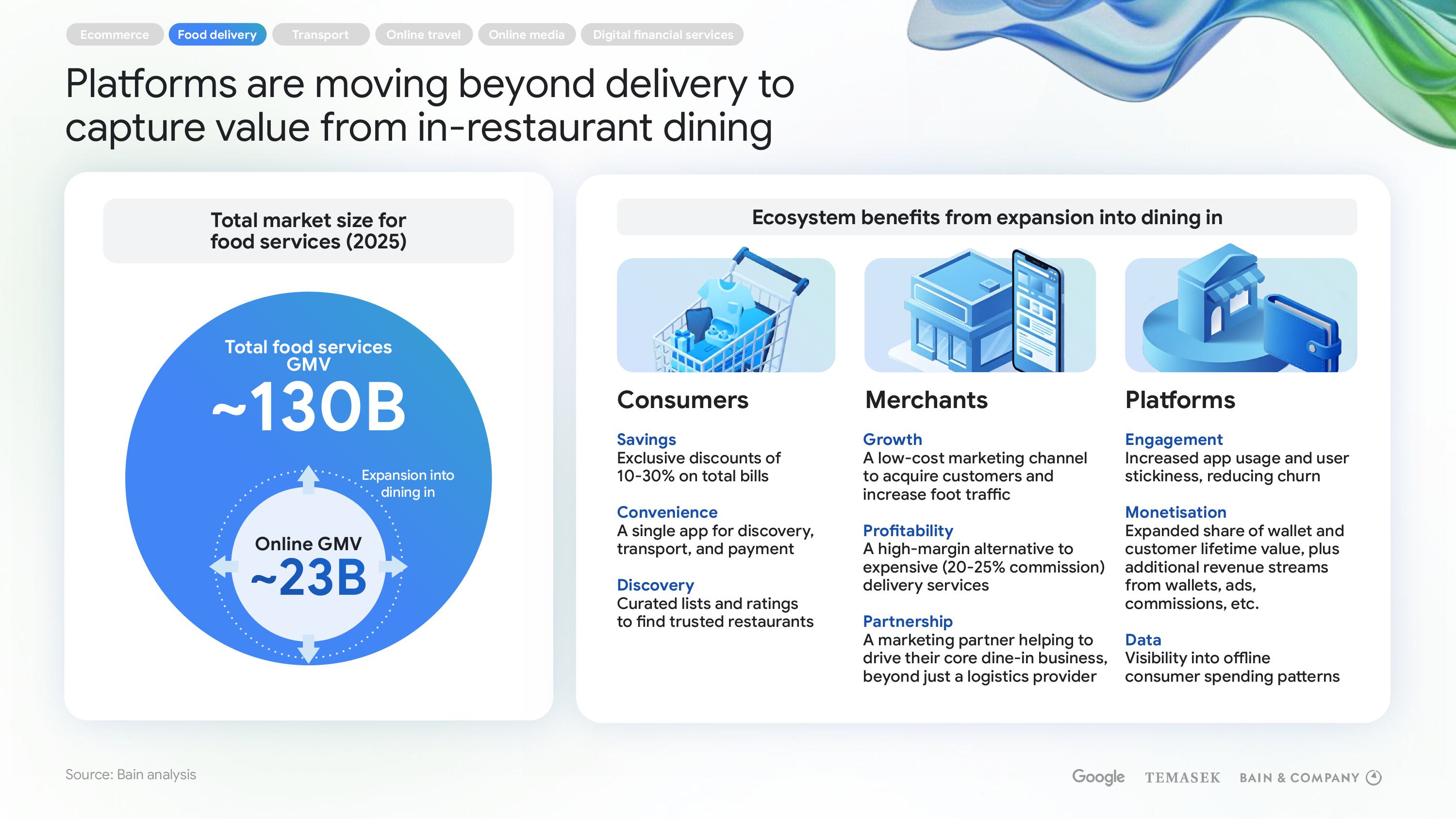 Ecommerce Food delivery Transport Online travel Online media Digital financial services

Platforms are moving beyond delivery to capture value from in-restaurant dining

Total market size for food services (2025)

Total food services GMV
~130B

Expansion into dining in

Online GMV
~23B

Ecosystem benefits from expansion into dining in

Consumers

Savings
Exclusive discounts of 10-30% on total bills

Convenience
A single app for discovery, transport, and payment

Discovery
Curated lists and ratings to find trusted restaurants

Merchants

Growth
A low-cost marketing channel to acquire customers and increase foot traffic

Profitability
A high-margin alternative to expensive (20-25% commission) delivery services

Partnership
A marketing partner helping to drive their core dine-in business, beyond just a logistics provider

Platforms

Engagement
Increased app usage and user stickiness, reducing churn

Monetisation
Expanded share of wallet and customer lifetime value, plus additional revenue streams from wallets, ads, commissions, etc.

Data
Visibility into offline consumer spending patterns

Source: Bain analysis

Google TEMASEK BAIN & COMPANY